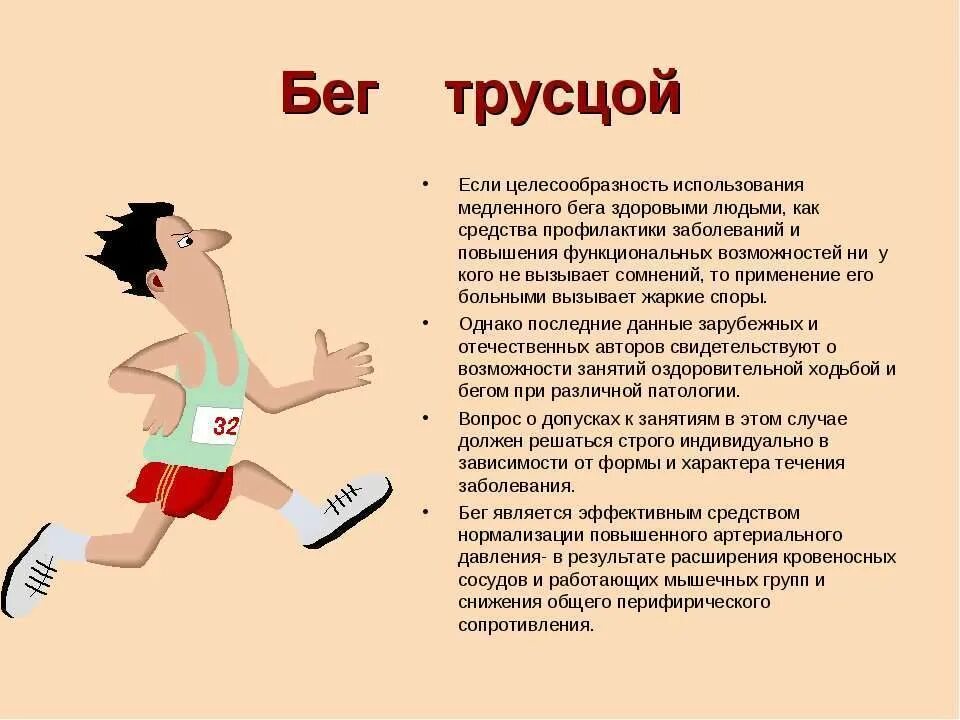 Бег трусцой

32

• Если целесообразность использования медленного бега здоровыми людьми, как средства профилактики заболеваний и повышения функциональных возможностей ни у кого не вызывает сомнений, то применение его больными вызывает жаркие споры.

• Однако последние данные зарубежных и отечественных авторов свидетельствуют о возможности занятий оздоровительной ходьбой и бегом при различной патологии.

• Вопрос о допусках к занятиям в этом случае должен решаться строго индивидуально в зависимости от формы и характера течения заболевания.

• Бег является эффективным средством нормализации повышенного артериального давления- в результате расширения кровеносных сосудов и работающих мышечных групп и снижения общего перифирического сопротивления.